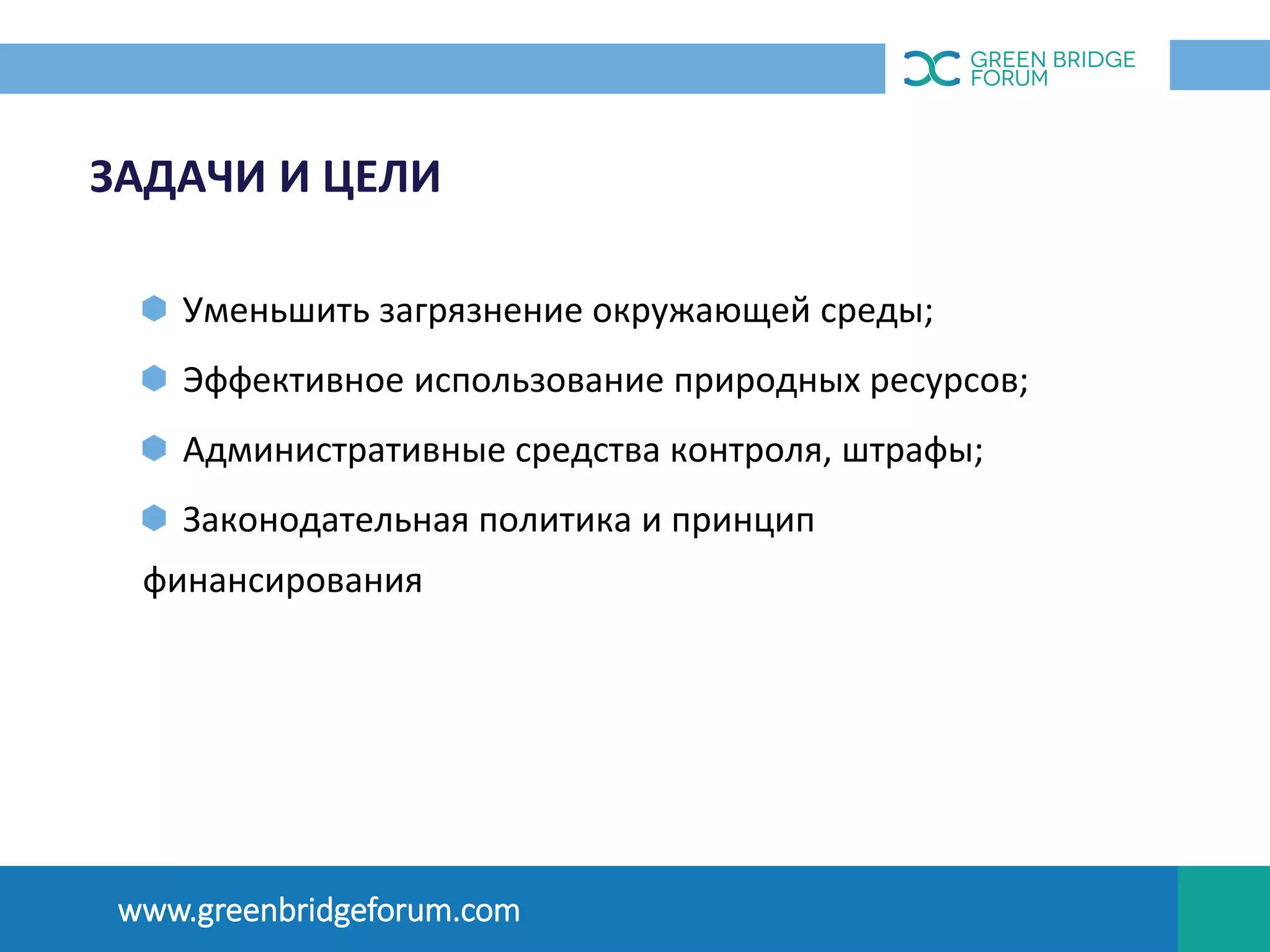 GREEN BRIDGE FORUM

ЗАДАЧИ И ЦЕЛИ

Уменьшить загрязнение окружающей среды;

Эффективное использование природных ресурсов;

Административные средства контроля, штрафы;

Законодательная политика и принцип финансирования

www.greenbridgeforum.com